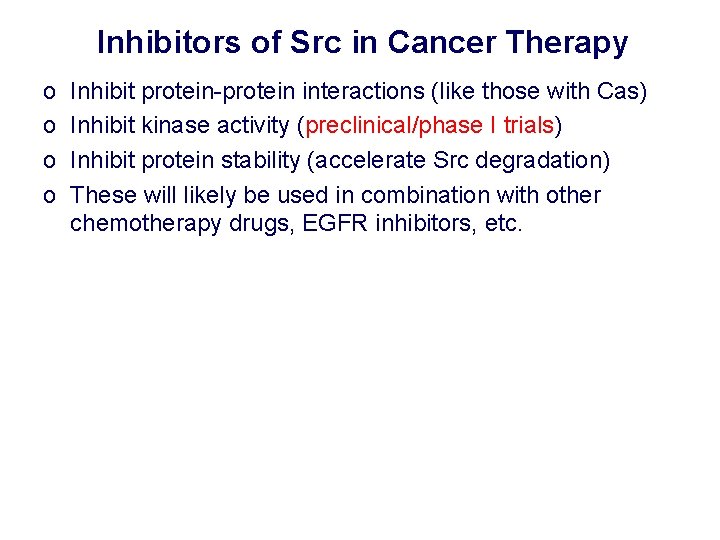 Inhibitors of Src in Cancer Therapy

o Inhibit protein-protein interactions (like those with Cas)
o Inhibit kinase activity (preclinical/phase I trials)
o Inhibit protein stability (accelerate Src degradation)
o These will likely be used in combination with other chemotherapy drugs, EGFR inhibitors, etc.